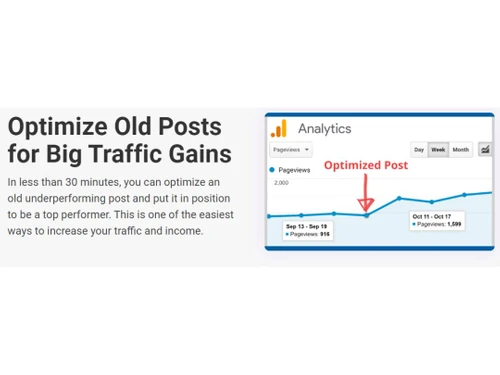 Optimize Old Posts for Big Traffic Gains

In less than 30 minutes, you can optimize an old underperforming post and put it in position to be a top performer. This is one of the easiest ways to increase your traffic and income.

Analytics

Pageviews

Day Week Month

Pageviews

Optimized Post

2,000

Sep 13 - Sep 19
Pageviews: 916

Oct 11 - Oct 17
Pageviews: 1,599